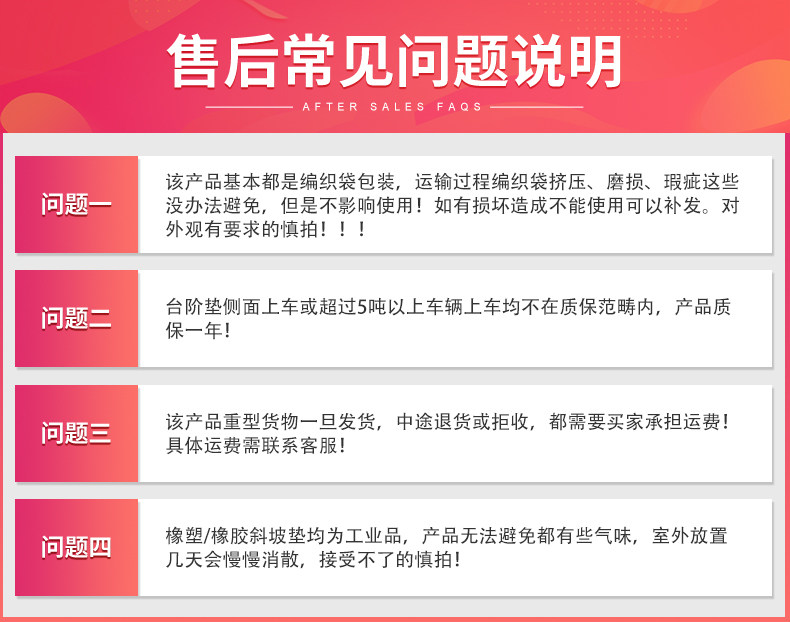 售后常见问题说明

AFTER SALES FAQS

问题一

该产品基本都是编织袋包装，运输过程编织袋挤压、磨损、瑕疵这些没办法避免，但是不影响使用！如有损坏造成不能使用可以补发。对外观有要求的慎拍！！！

问题二

台阶垫侧面上车或超过5吨以上车辆上车均不在质保范畴内，产品质保一年!

问题三

该产品重型货物一旦发货，中途退货或拒收，都需要买家承担运费！具体运费需联系客服!

问题四

橡塑/橡胶斜坡垫均为工业品，产品无法避免都有些气味，室外放置几天会慢慢消散，接受不了的慎拍!